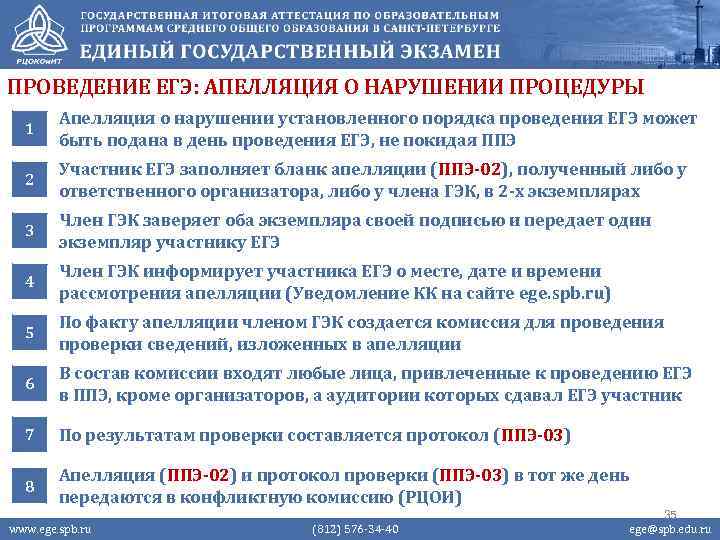 РЦОКОиИТ

ГОСУДАРСТВЕННАЯ ИТОГОВАЯ АТТЕСТАЦИЯ ПО ОБРАЗОВАТЕЛЬНЫМ ПРОГРАММАМ СРЕДНЕГО ОБЩЕГО ОБРАЗОВАНИЯ В САНКТ-ПЕТЕРБУРГЕ

ЕДИНЫЙ ГОСУДАРСТВЕННЫЙ ЭКЗАМЕН

ПРОВЕДЕНИЕ ЕГЭ: АПЕЛЛЯЦИЯ О НАРУШЕНИИ ПРОЦЕДУРЫ

1 Апелляция о нарушении установленного порядка проведения ЕГЭ может быть подана в день проведения ЕГЭ, не покидая ППЭ

2 Участник ЕГЭ заполняет бланк апелляции (ППЭ-02), полученный либо у ответственного организатора, либо у члена ГЭК, в 2-х экземплярах

3 Член ГЭК заверяет оба экземпляра своей подписью и передает один экземпляр участнику ЕГЭ

4 Член ГЭК информирует участника ЕГЭ о месте, дате и времени рассмотрения апелляции (Уведомление КК на сайте ege.spb.ru)

5 По факту апелляции членом ГЭК создается комиссия для проведения проверки сведений, изложенных в апелляции

6 В состав комиссии входят любые лица, привлеченные к проведению ЕГЭ в ППЭ, кроме организаторов, а аудитории которых сдавал ЕГЭ участник

7 По результатам проверки составляется протокол (ППЭ-03)

8 Апелляция (ППЭ-02) и протокол проверки (ППЭ-03) в тот же день передаются в конфликтную комиссию (РЦОИ)

35

www.ege.spb.ru (812) 576-34-40 ege@spb.edu.ru